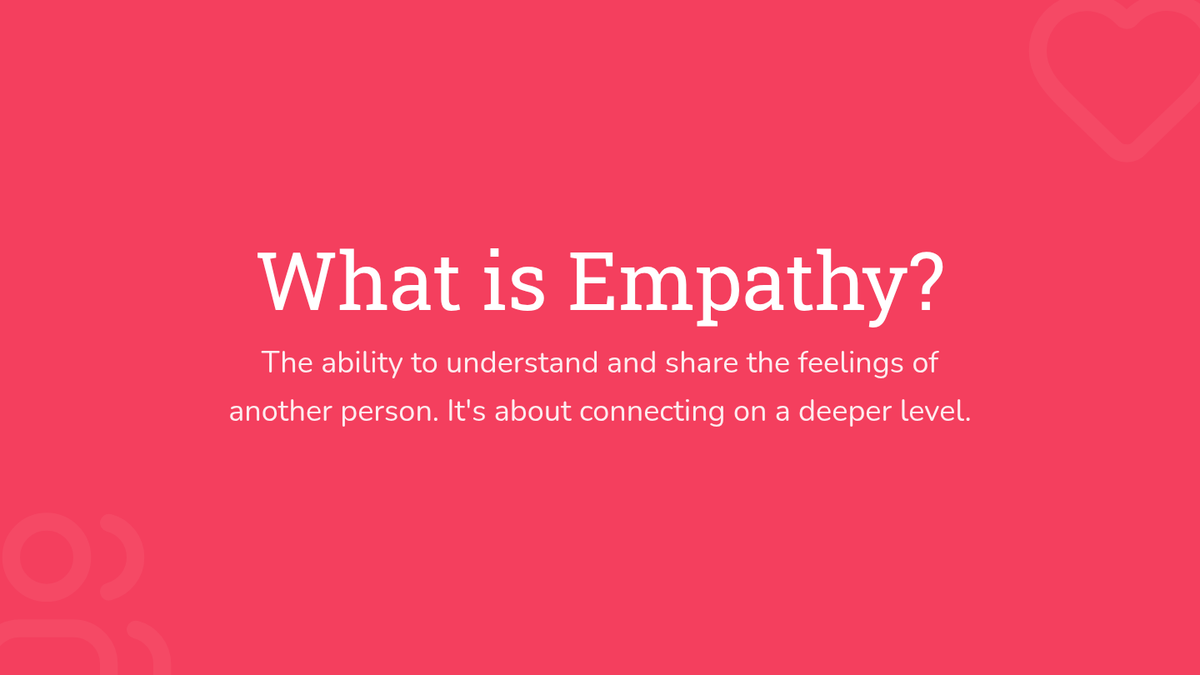 What is Empathy?

The ability to understand and share the feelings of another person. It's about connecting on a deeper level.